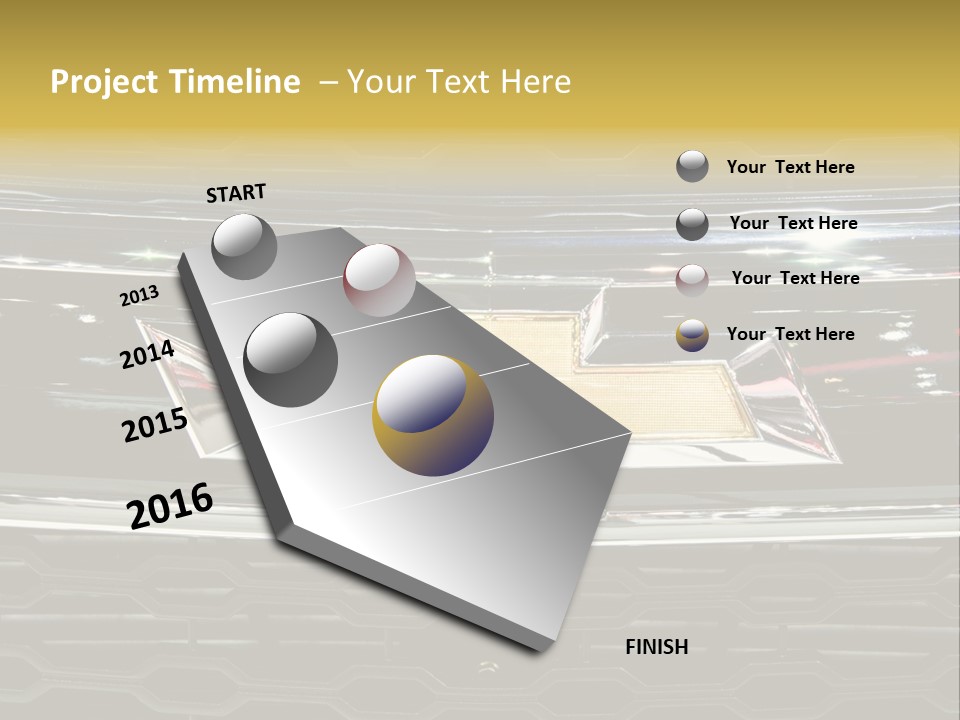 Project Timeline – Your Text Here

START

2013

2014

2015

2016

FINISH

Your Text Here

Your Text Here

Your Text Here

Your Text Here